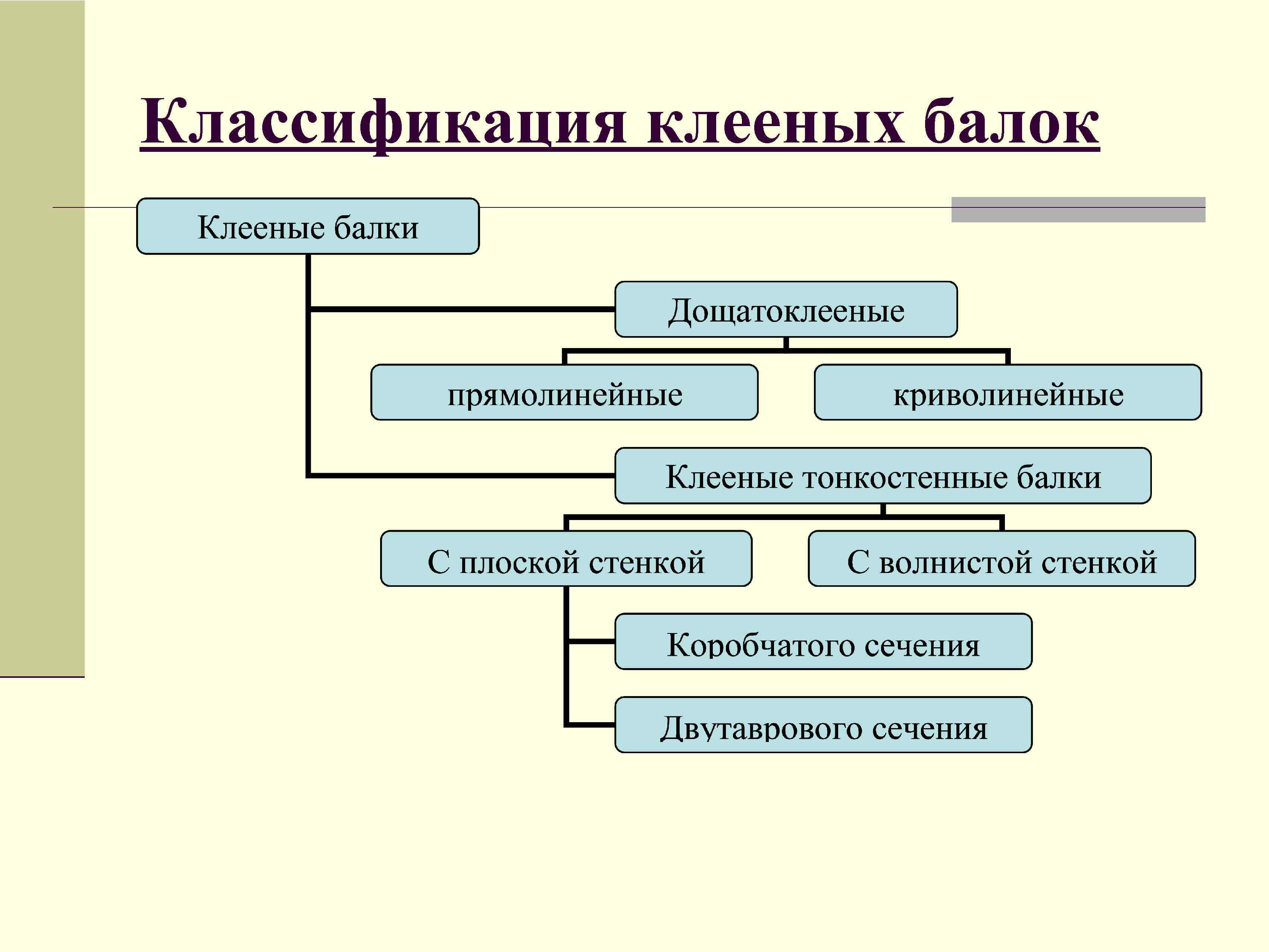 Классификация клееных балок

Клееные балки

Дощатоклееные

прямолинейные

криволинейные

Клееные тонкостенные балки

С плоской стенкой

С волнистой стенкой

Коробчатого сечения

Двутаврового сечения